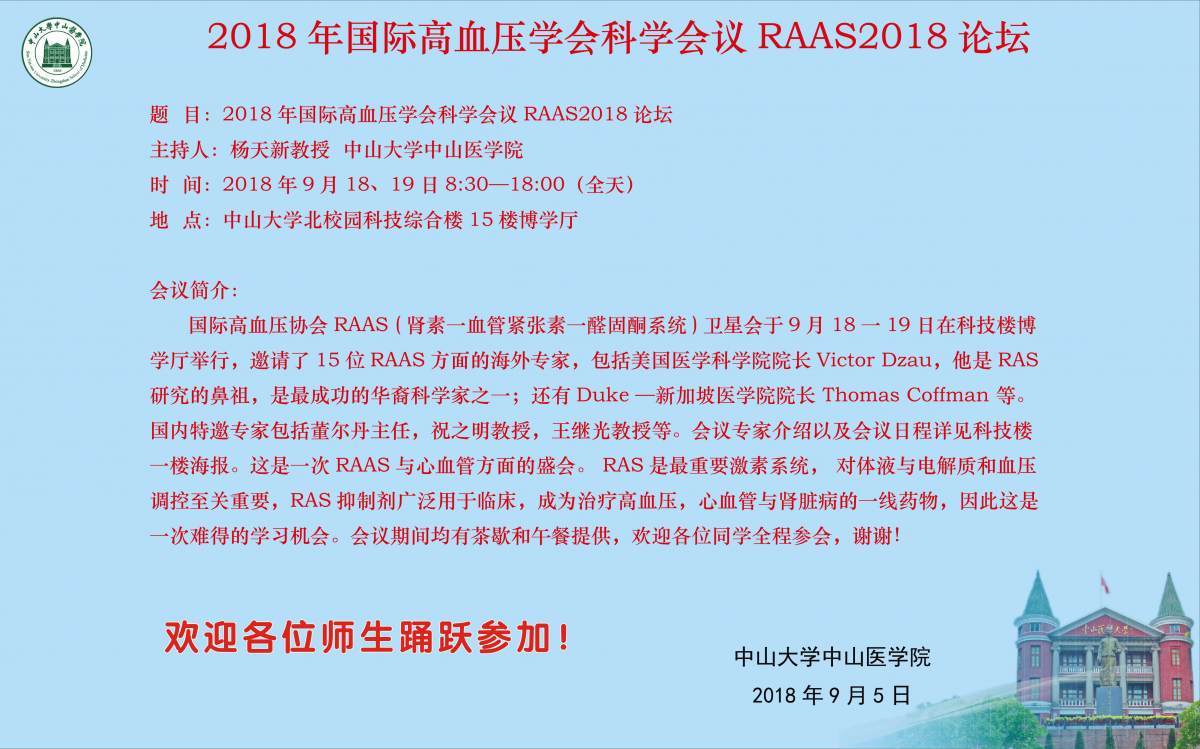 中山大学中山医学院

2018 年国际高血压学会科学会议 RAAS2018 论坛

题 目：2018 年国际高血压学会科学会议 RAAS2018 论坛
主持人：杨天新教授 中山大学中山医学院
时 间：2018 年 9 月 18、19 日 8:30—18:00（全天）
地 点：中山大学北校园科技综合楼 15 楼博学厅

会议简介：
国际高血压协会 RAAS（肾素一血管紧张素一醛固酮系统）卫星会于 9 月 18 一 19 日在科技楼博学厅举行，邀请了 15 位 RAAS 方面的海外专家，包括美国医学科学院院长 Victor Dzau，他是 RAS 研究的鼻祖，是最成功的华裔科学家之一；还有 Duke —新加坡医学院院长 Thomas Coffman 等。国内特邀专家包括董尔丹主任，祝之明教授，王继光教授等。会议专家介绍以及会议日程详见科技楼一楼海报。这是一次 RAAS 与心血管方面的盛会。 RAS 是最重要激素系统， 对体液与电解质和血压调控至关重要，RAS 抑制剂广泛用于临床，成为治疗高血压，心血管与肾脏病的一线药物，因此这是一次难得的学习机会。会议期间均有茶歇和午餐提供，欢迎各位同学全程参会，谢谢！

欢迎各位师生踊跃参加！

中山大学中山医学院
2018 年 9 月 5 日

中山医学院